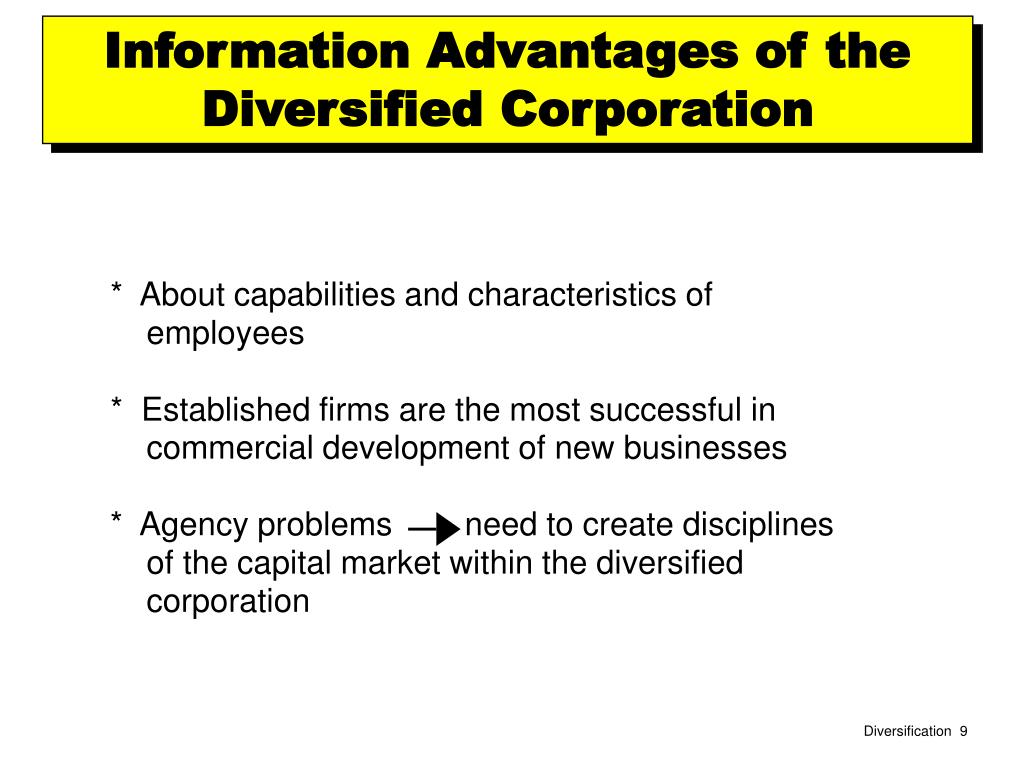 Information Advantages of the Diversified Corporation

* About capabilities and characteristics of employees

* Established firms are the most successful in commercial development of new businesses

* Agency problems → need to create disciplines of the capital market within the diversified corporation

Diversification 9